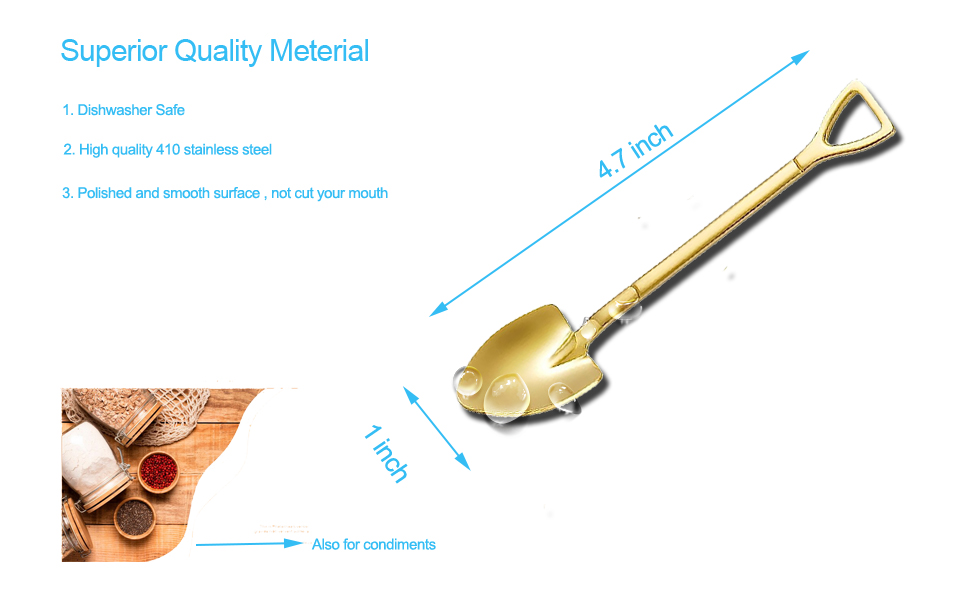 Superior Quality Meterial

1. Dishwasher Safe

2. High quality 410 stainless steel

3. Polished and smooth surface , not cut your mouth

4.7 inch

1 inch

Also for condiments